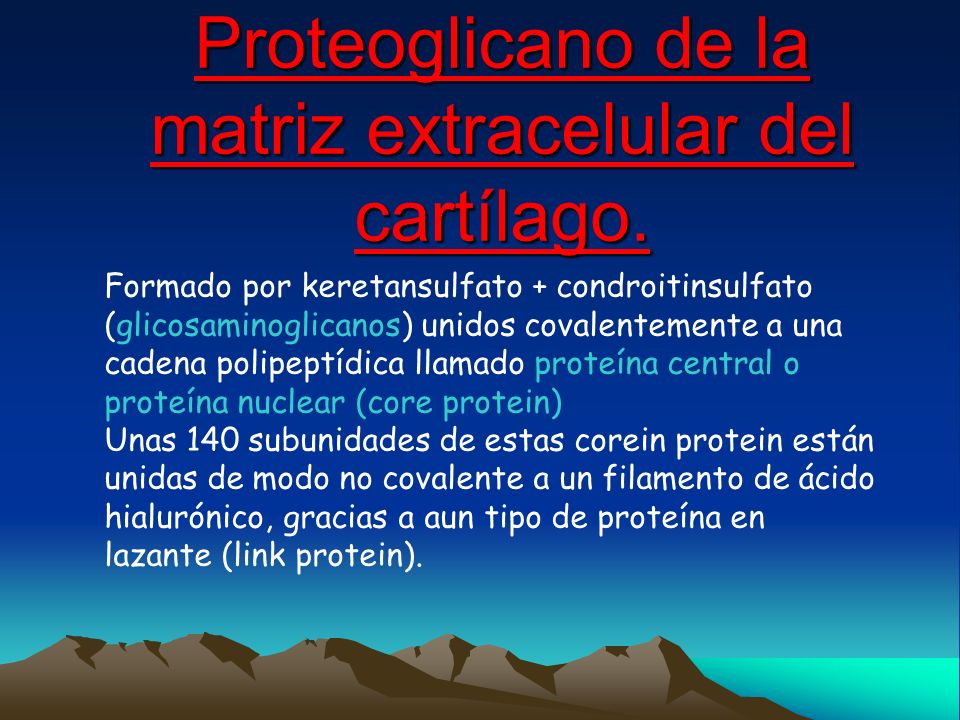 Proteoglicano de la matriz extracelular del cartílago.

Formado por keretansulfato + condroitinsulfato (glicosaminoglicanos) unidos covalentemente a una cadena polipeptídica llamado proteína central o proteína nuclear (core protein)
Unas 140 subunidades de estas corein protein están unidas de modo no covalente a un filamento de ácido hialurónico, gracias a aun tipo de proteína en lazante (link protein).